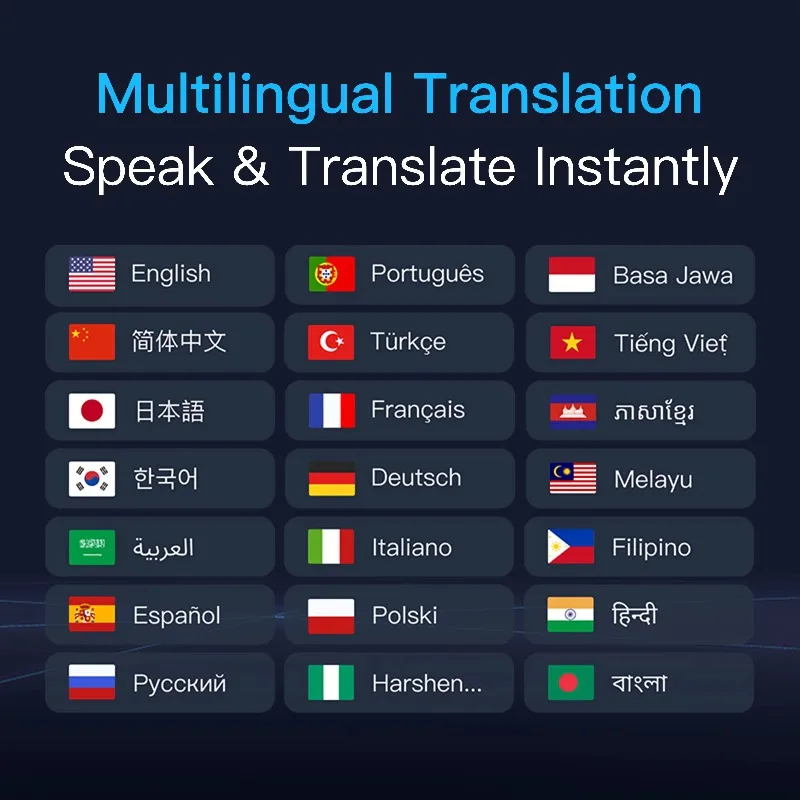 Multilingual Translation
Speak & Translate Instantly

English
简体中文
日本語
한국어
العربية
Español
Русский

Português
Türkçe
Français
Deutsch
Italiano
Polski
Harshen...

Basa Jawa
Tiếng Việt
ភាសាខ្មែរ
Melayu
Filipino
हिन्दी
বাংলা